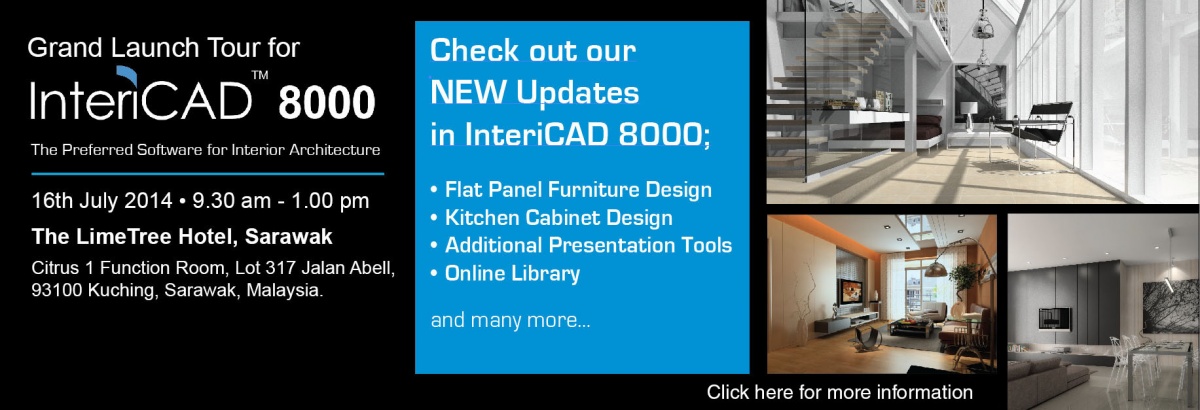 Grand Launch Tour for

InteriCAD™ 8000

The Preferred Software for Interior Architecture

16th July 2014 • 9.30 am - 1.00 pm

The LimeTree Hotel, Sarawak

Citrus 1 Function Room, Lot 317 Jalan Abell, 93100 Kuching, Sarawak, Malaysia.

Check out our NEW Updates in InteriCAD 8000;

• Flat Panel Furniture Design
• Kitchen Cabinet Design
• Additional Presentation Tools
• Online Library

and many more...

Click here for more information